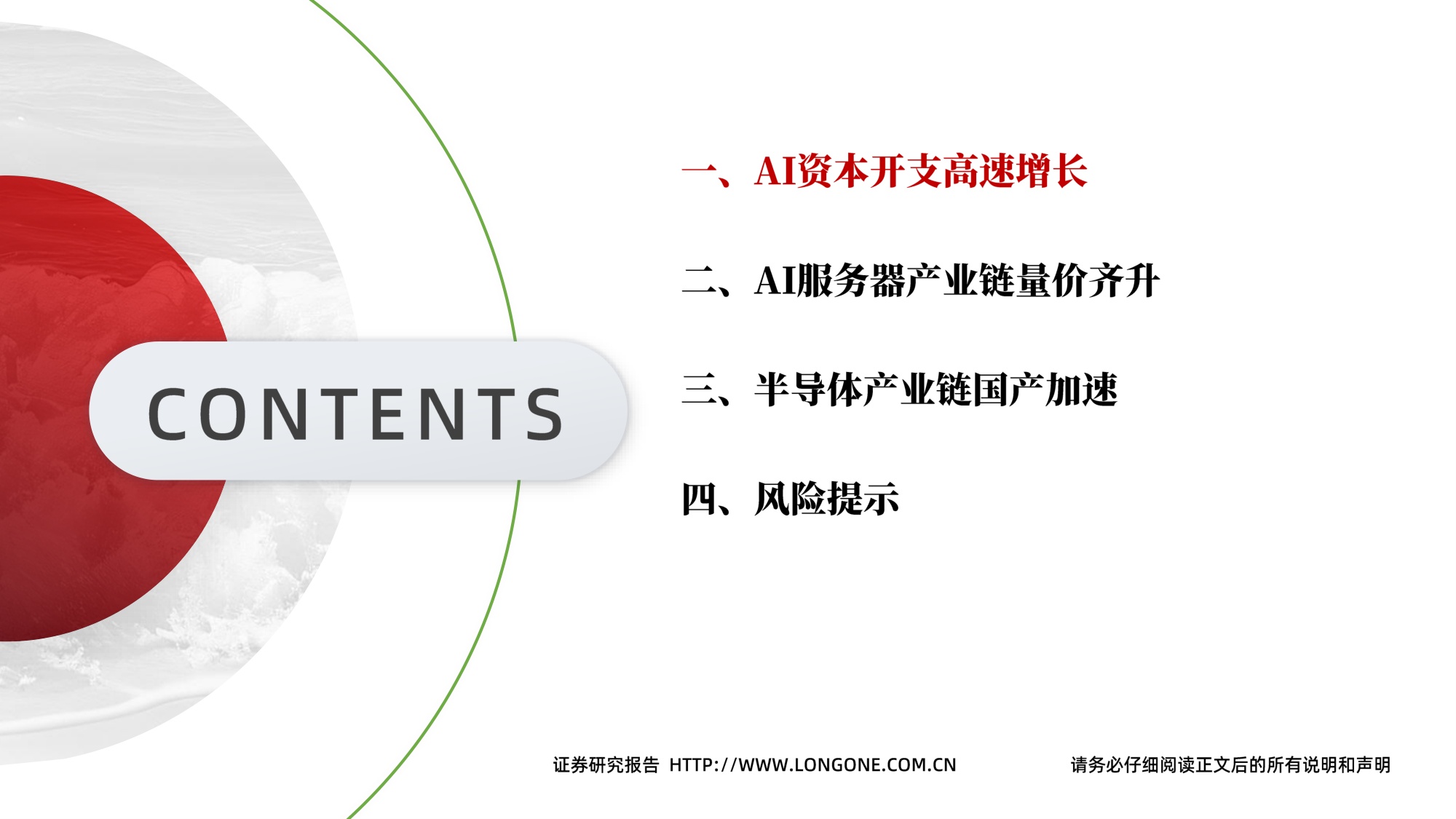 CONTENTS

一、AI资本开支高速增长

二、AI服务器产业链量价齐升

三、半导体产业链国产加速

四、风险提示

证券研究报告 HTTP://WWW.LONGONE.COM.CN

请务必仔细阅读正文后的所有说明和声明